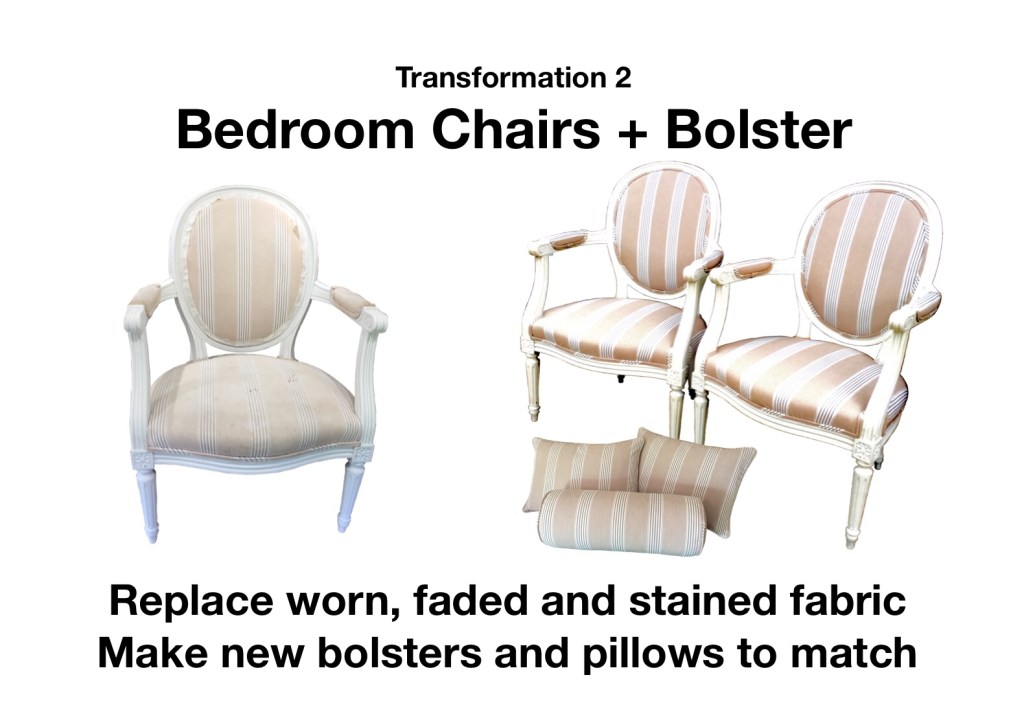 Transformation 2
Bedroom Chairs + Bolster

Replace worn, faded and stained fabric
Make new bolsters and pillows to match